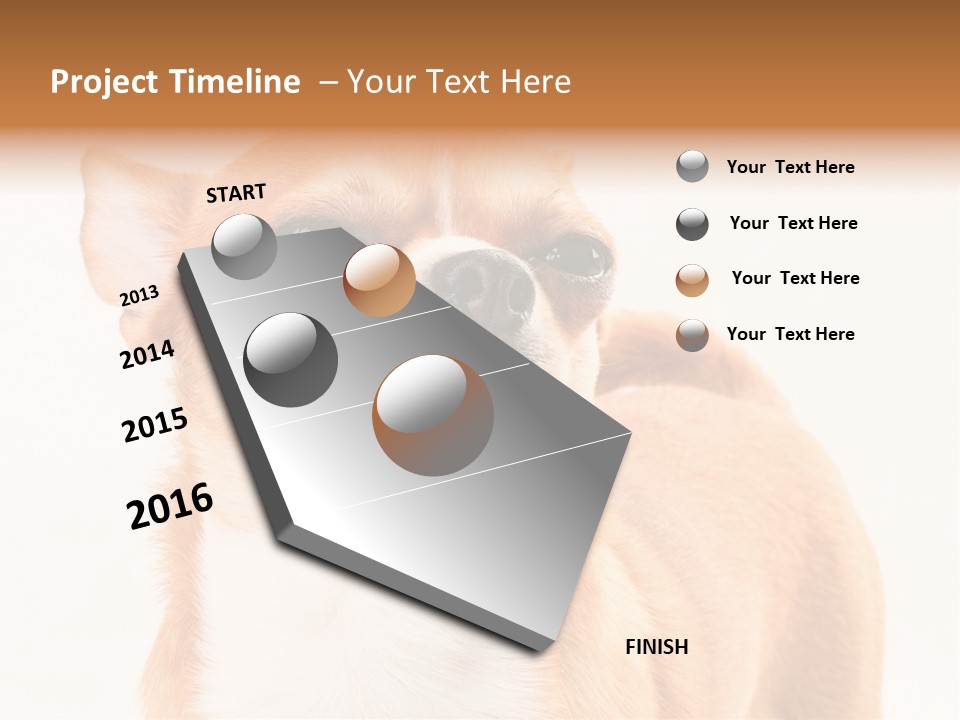 Project Timeline – Your Text Here

START

2013

2014

2015

2016

FINISH

Your Text Here

Your Text Here

Your Text Here

Your Text Here